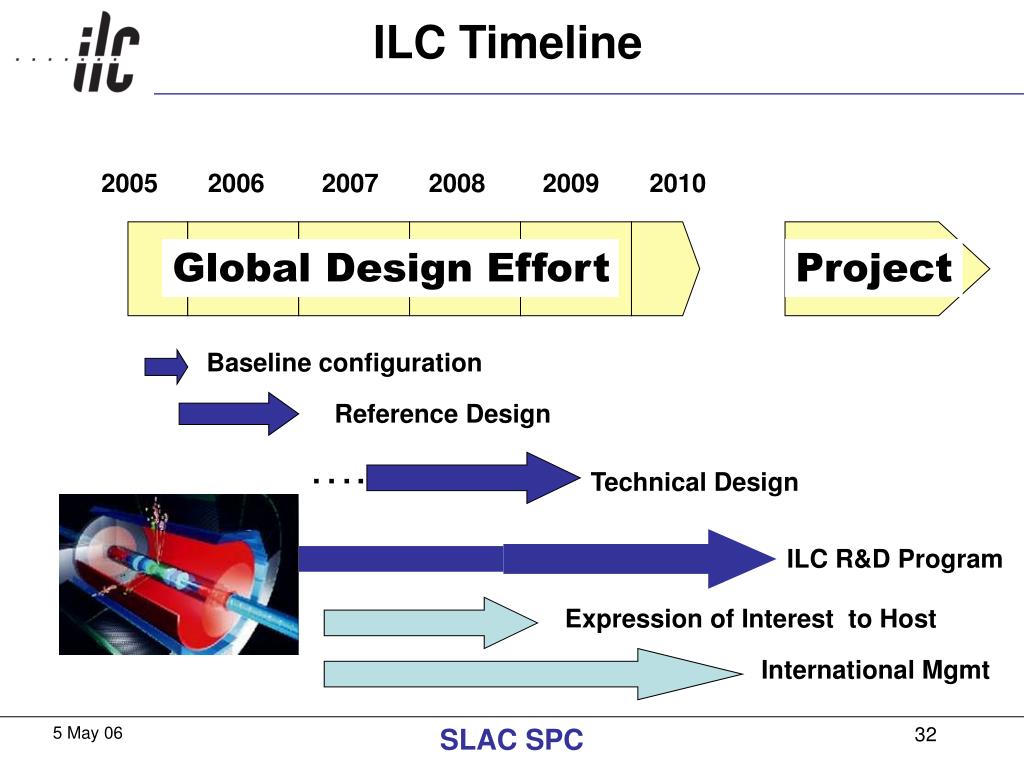 ilc

ILC Timeline

2005 2006 2007 2008 2009 2010

Global Design Effort

Project

Baseline configuration

Reference Design

Technical Design

ILC R&D Program

Expression of Interest to Host

International Mgmt

5 May 06

SLAC SPC

32